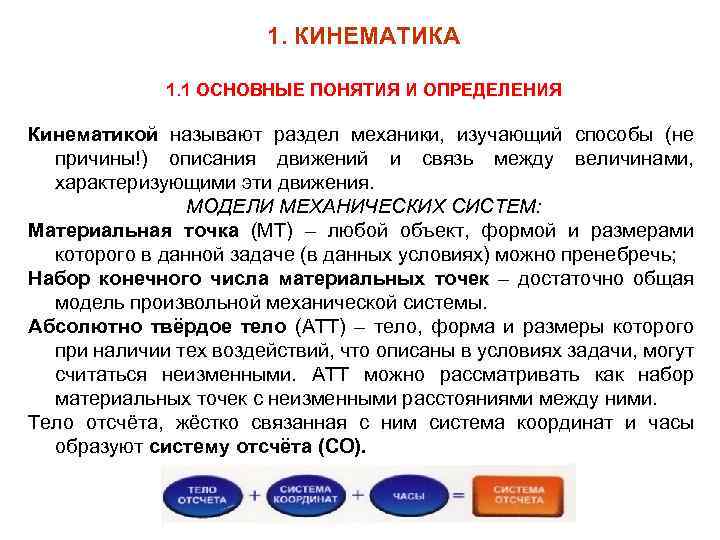 1. КИНЕМАТИКА

1.1 ОСНОВНЫЕ ПОНЯТИЯ И ОПРЕДЕЛЕНИЯ

Кинематикой называют раздел механики, изучающий способы (не причины!) описания движений и связь между величинами, характеризующими эти движения.

МОДЕЛИ МЕХАНИЧЕСКИХ СИСТЕМ:

Материальная точка (МТ) – любой объект, формой и размерами которого в данной задаче (в данных условиях) можно пренебречь;

Набор конечного числа материальных точек – достаточно общая модель произвольной механической системы.

Абсолютно твёрдое тело (АТТ) – тело, форма и размеры которого при наличии тех воздействий, что описаны в условиях задачи, могут считаться неизменными. АТТ можно рассматривать как набор материальных точек с неизменными расстояниями между ними.

Тело отсчёта, жёстко связанная с ним система координат и часы образуют систему отсчёта (СО).

ТЕЛО ОТСЧЕТА + СИСТЕМА КООРДИНАТ + ЧАСЫ = СИСТЕМА ОТСЧЕТА